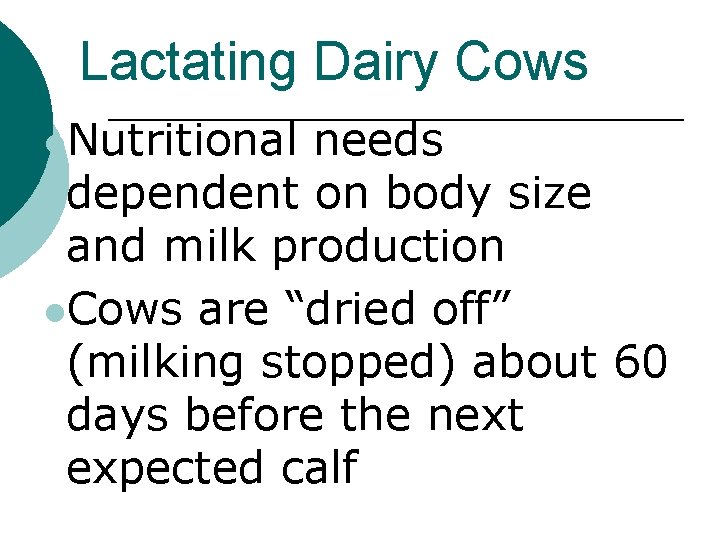 Lactating Dairy Cows

Nutritional needs dependent on body size and milk production

Cows are “dried off” (milking stopped) about 60 days before the next expected calf